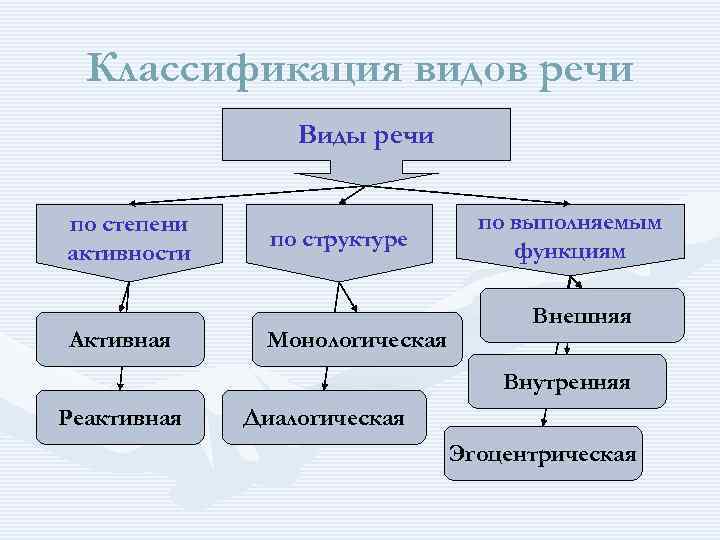 Классификация видов речи

Виды речи

по степени активности

по структуре

по выполняемым функциям

Активная

Реактивная

Монологическая

Диалогическая

Внешняя

Внутренняя

Эгоцентрическая